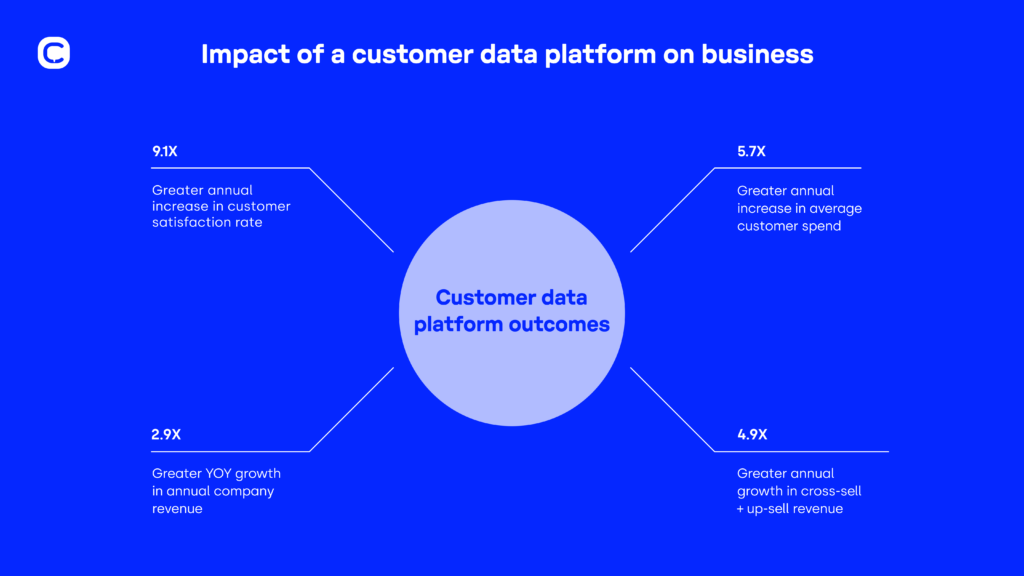 Impact of a customer data platform on business

9.1X

Greater annual increase in customer satisfaction rate

5.7X

Greater annual increase in average customer spend

Customer data platform outcomes

2.9X

Greater YOY growth in annual company revenue

4.9X

Greater annual growth in cross-sell + up-sell revenue